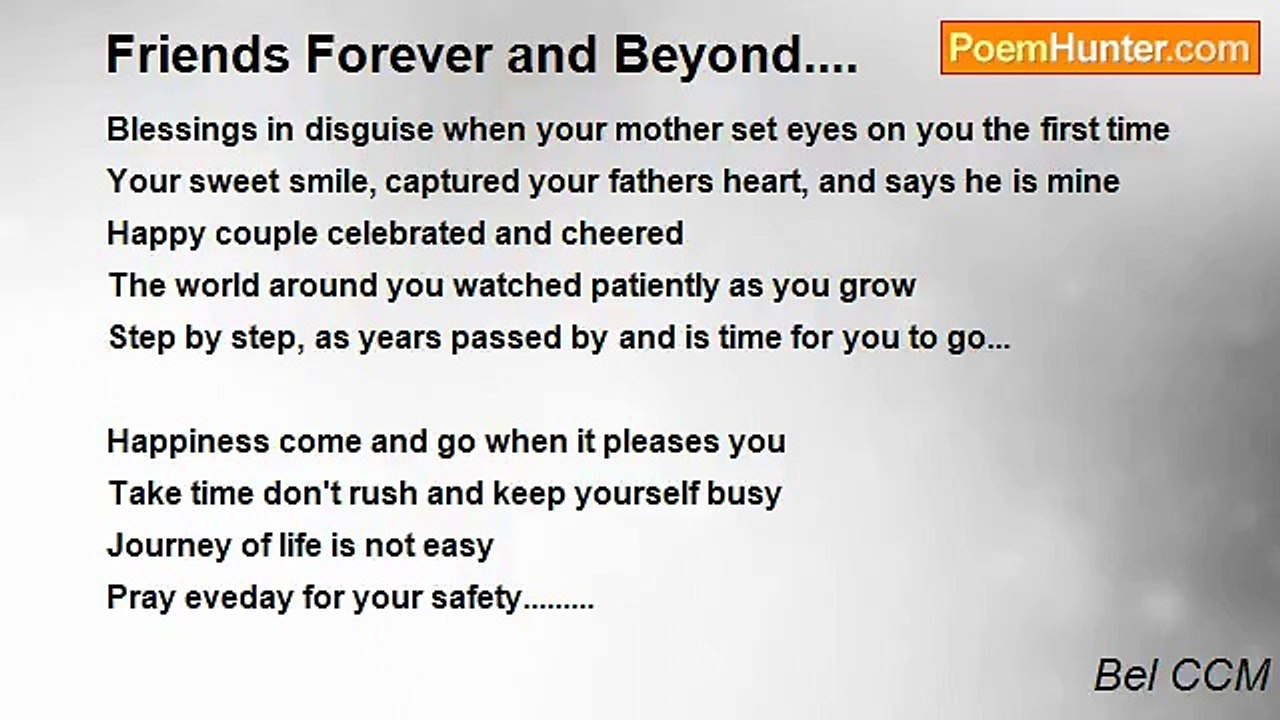 Friends Forever and Beyond....

PoemHunter.com

Blessings in disguise when your mother set eyes on you the first time
Your sweet smile, captured your fathers heart, and says he is mine
Happy couple celebrated and cheered
The world around you watched patiently as you grow
Step by step, as years passed by and is time for you to go...

Happiness come and go when it pleases you
Take time don't rush and keep yourself busy
Journey of life is not easy
Pray eveday for your safety.........

Bel CCM